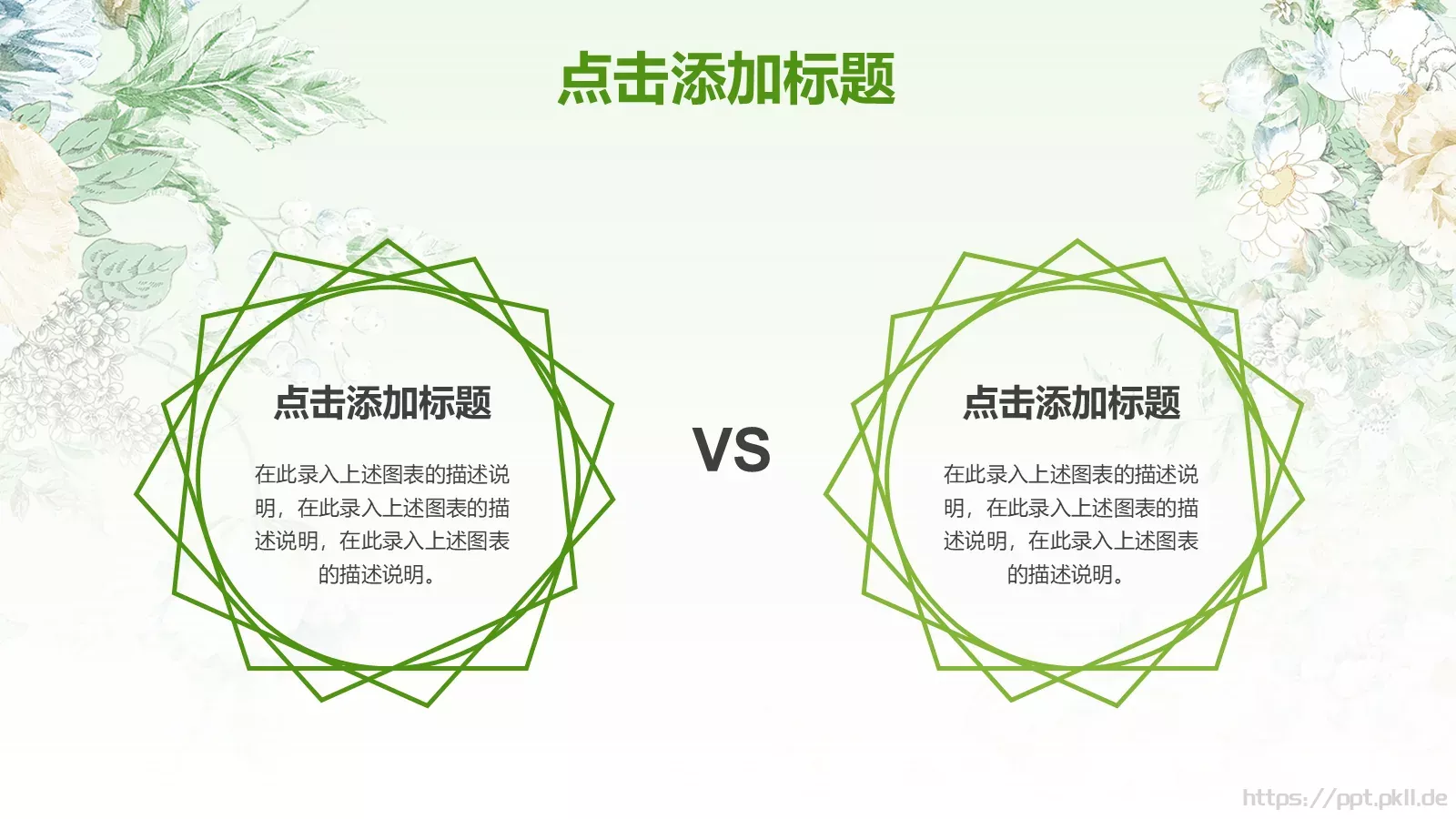 点击添加标题

点击添加标题

在此录入上述图表的描述说明，在此录入上述图表的描述说明，在此录入上述图表的描述说明。

VS

点击添加标题

在此录入上述图表的描述说明，在此录入上述图表的描述说明，在此录入上述图表的描述说明。

https://ppt.pkll.de